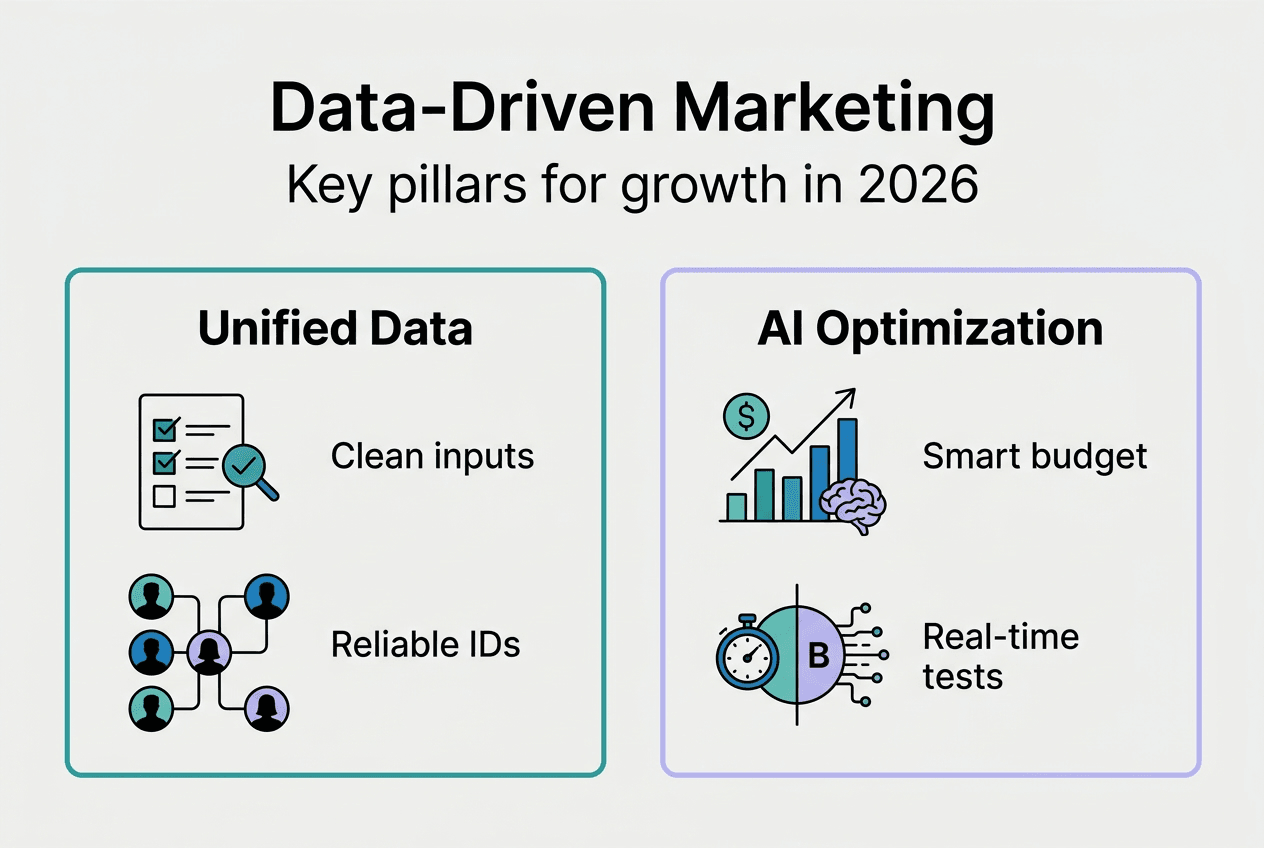 Data-Driven Marketing
Key pillars for growth in 2026

Unified Data

Clean inputs

Reliable IDs

AI Optimization

$

Smart budget

B

Real-time tests